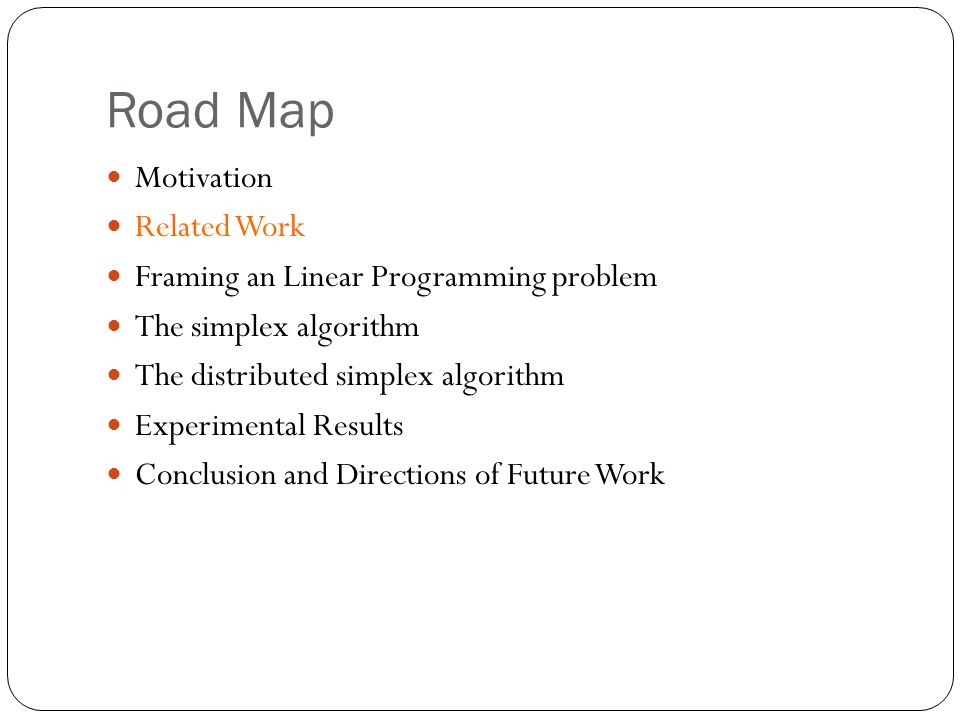 Road Map

- Motivation
- Related Work
- Framing an Linear Programming problem
- The simplex algorithm
- The distributed simplex algorithm
- Experimental Results
- Conclusion and Directions of Future Work